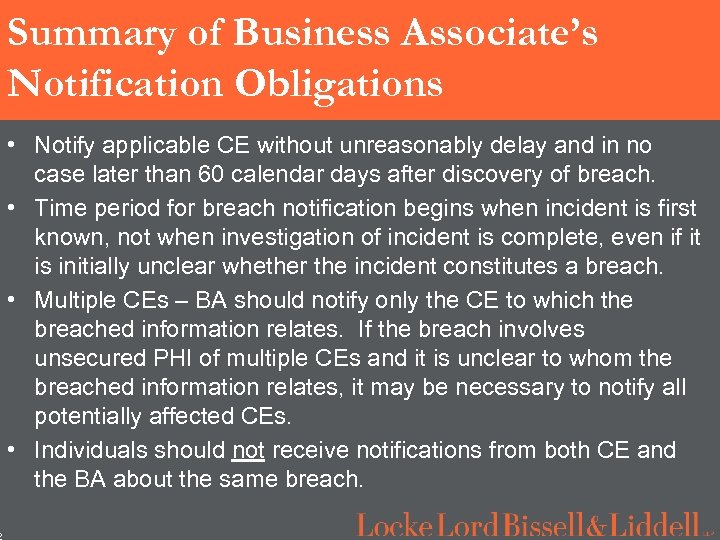 Summary of Business Associate's Notification Obligations

• Notify applicable CE without unreasonably delay and in no case later than 60 calendar days after discovery of breach.

• Time period for breach notification begins when incident is first known, not when investigation of incident is complete, even if it is initially unclear whether the incident constitutes a breach.

• Multiple CEs – BA should notify only the CE to which the breached information relates. If the breach involves unsecured PHI of multiple CEs and it is unclear to whom the breached information relates, it may be necessary to notify all potentially affected CEs.

• Individuals should not receive notifications from both CE and the BA about the same breach.

Locke Lord Bissell & Liddell LLP